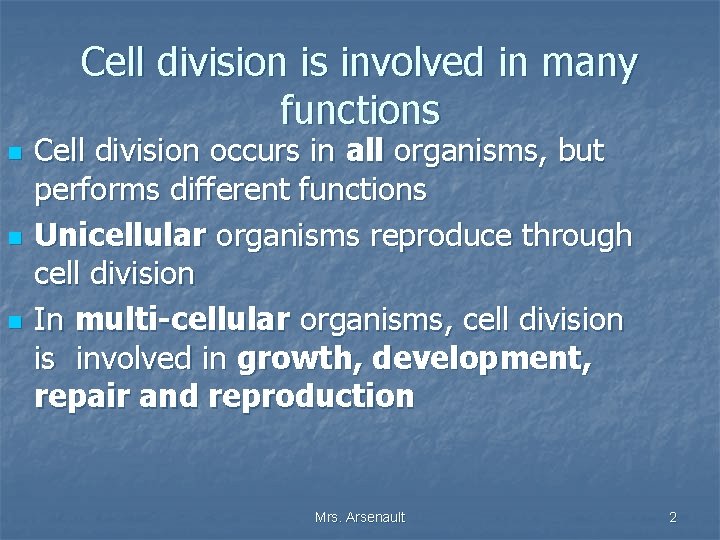 Cell division is involved in many functions

- Cell division occurs in all organisms, but performs different functions
- Unicellular organisms reproduce through cell division
- In multi-cellular organisms, cell division is involved in growth, development, repair and reproduction

Mrs. Arsenault

2